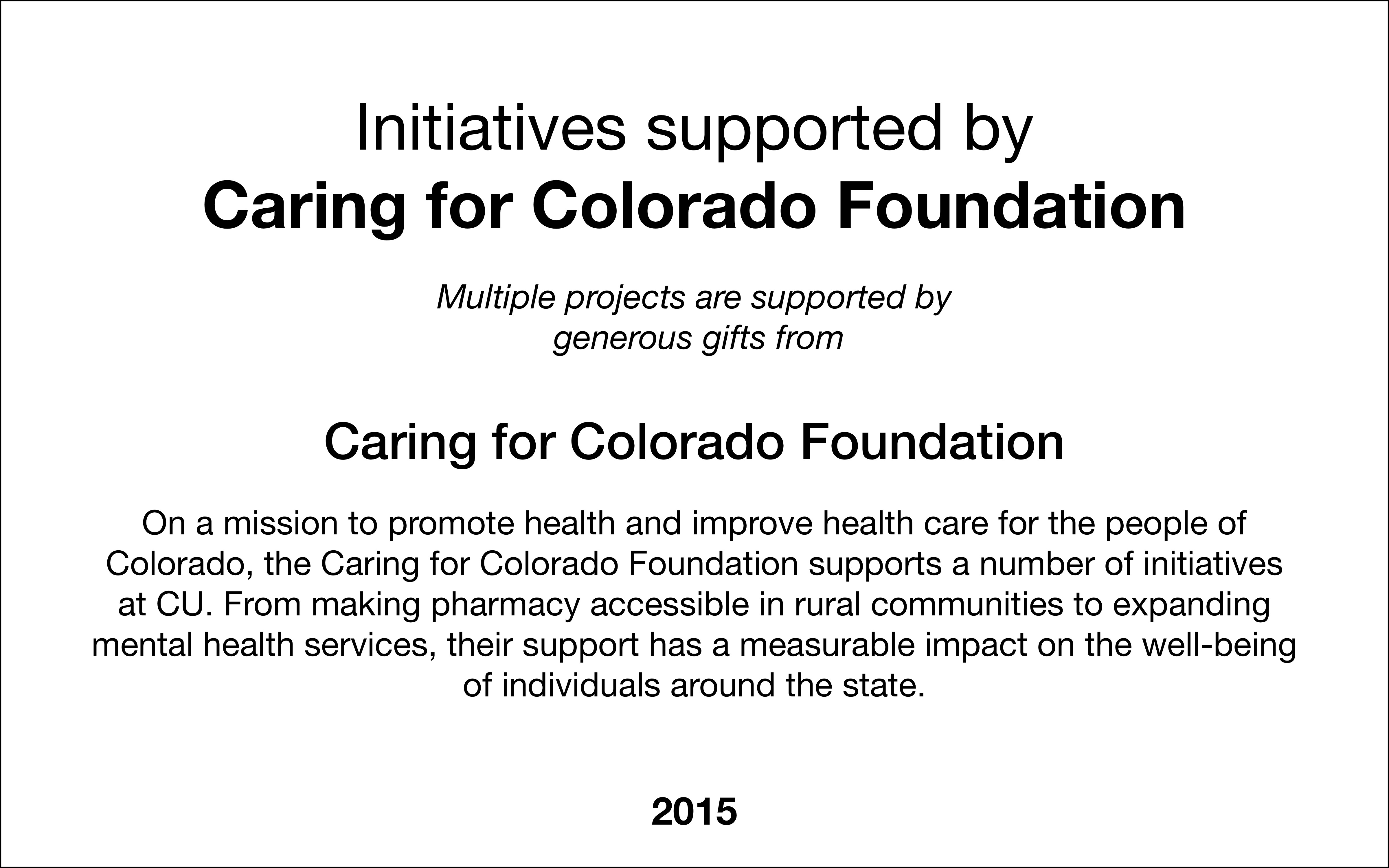 Initiatives supported by
Caring for Colorado Foundation

Multiple projects are supported by generous gifts from

Caring for Colorado Foundation

On a mission to promote health and improve health care for the people of Colorado, the Caring for Colorado Foundation supports a number of initiatives at CU. From making pharmacy accessible in rural communities to expanding mental health services, their support has a measurable impact on the well-being of individuals around the state.

2015